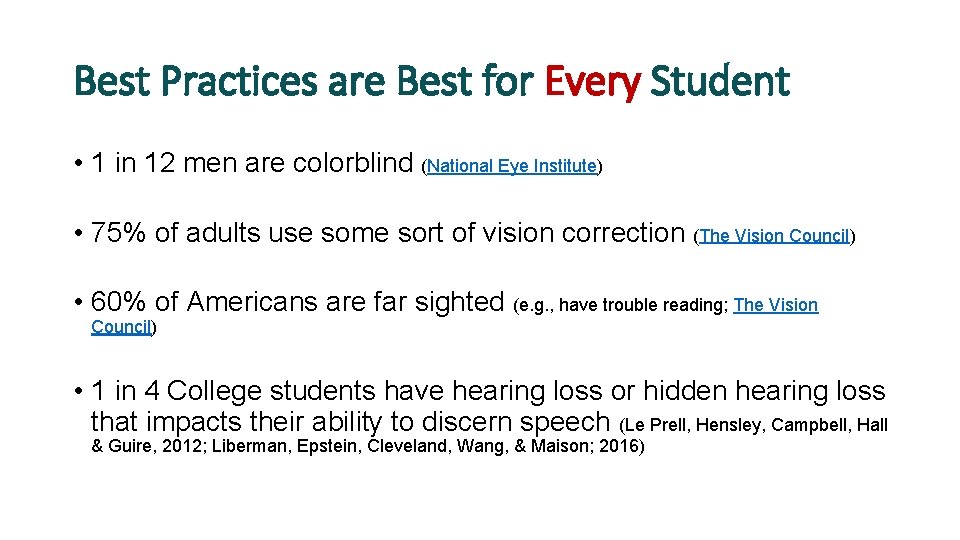 Best Practices are Best for Every Student

• 1 in 12 men are colorblind (National Eye Institute)

• 75% of adults use some sort of vision correction (The Vision Council)

• 60% of Americans are far sighted (e.g., have trouble reading; The Vision Council)

• 1 in 4 College students have hearing loss or hidden hearing loss that impacts their ability to discern speech (Le Prell, Hensley, Campbell, Hall & Guire, 2012; Liberman, Epstein, Cleveland, Wang, & Maison; 2016)